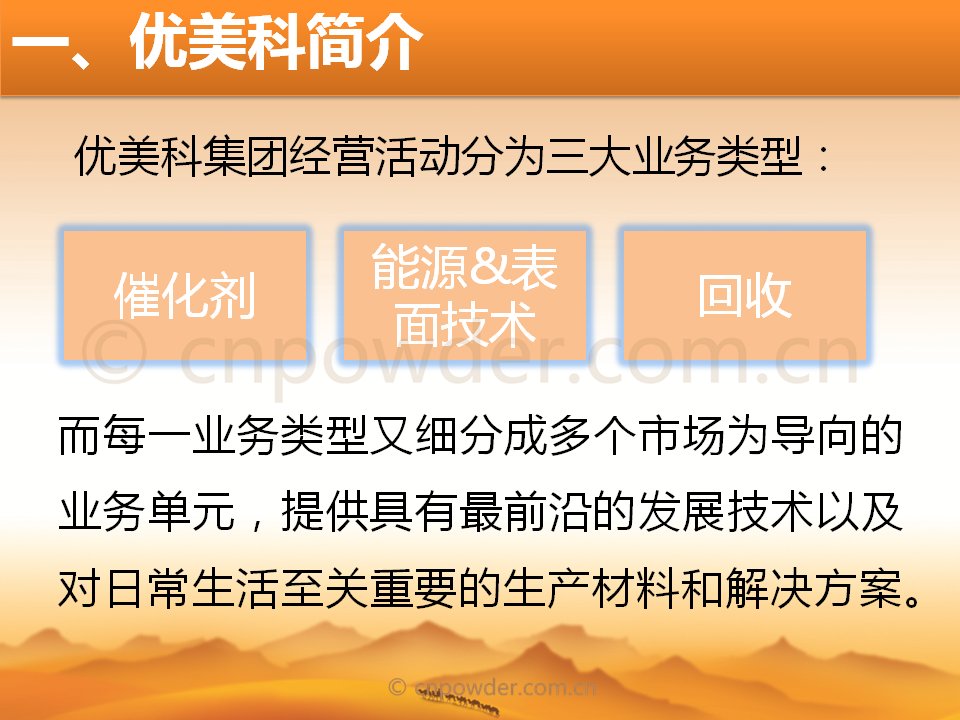 一、优美科简介

优美科集团经营活动分为三大业务类型：

催化剂

能源&表面技术

回收

© cnpowder.com.cn

而每一业务类型又细分成多个市场为导向的业务单元，提供具有最前沿的发展技术以及对日常生活至关重要的生产材料和解决方案。

© cnpowder.com.cn